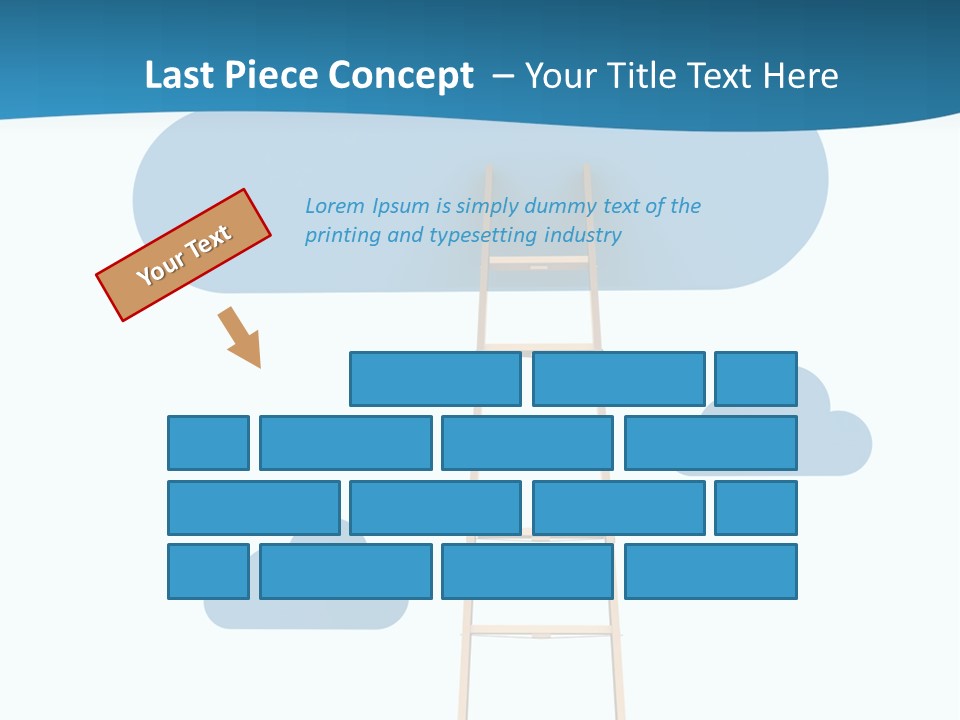 Last Piece Concept – Your Title Text Here

Your Text

Lorem Ipsum is simply dummy text of the printing and typesetting industry